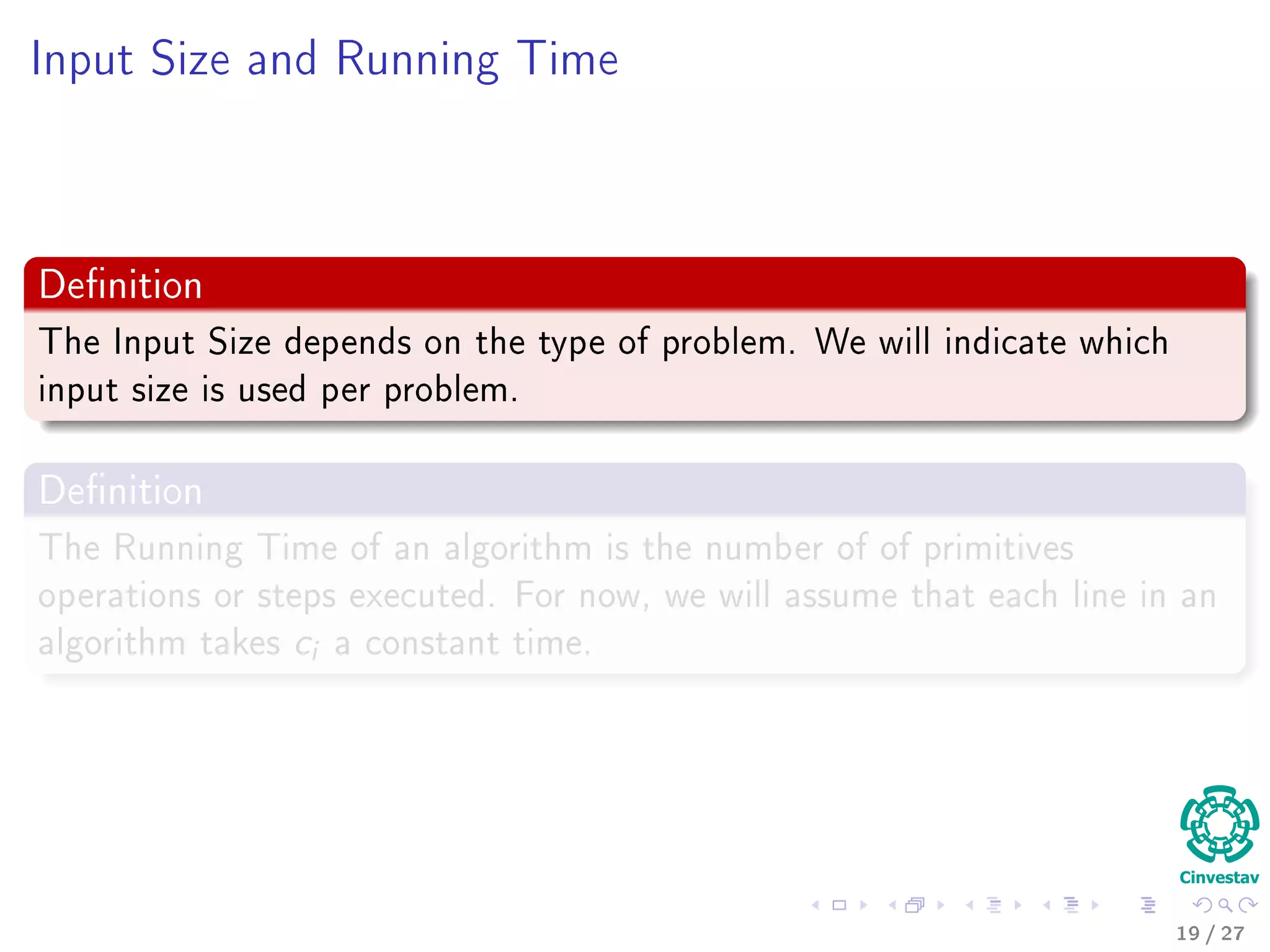 Input Size and Running Time

Definition

The Input Size depends on the type of problem. We will indicate which input size is used per problem.

Definition

The Running Time of an algorithm is the number of of primitives operations or steps executed. For now, we will assume that each line in an algorithm takes $c_i$ a constant time.

Cinvestav

19 / 27